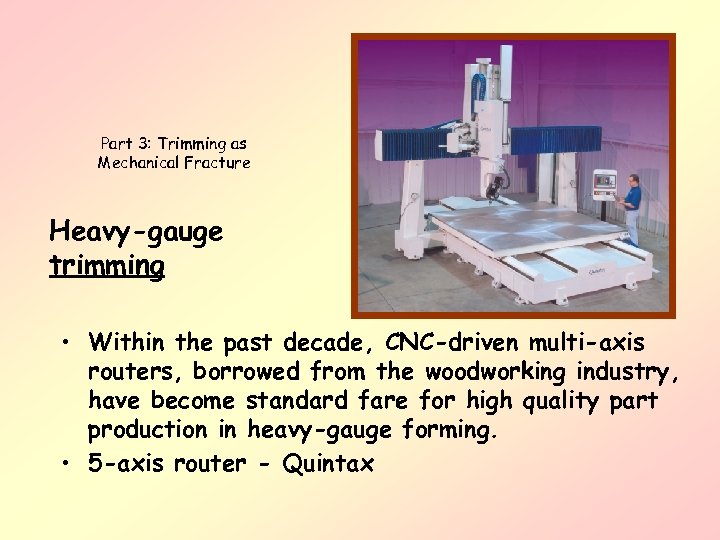 Part 3: Trimming as Mechanical Fracture

Heavy-gauge trimming

• Within the past decade, CNC-driven multi-axis routers, borrowed from the woodworking industry, have become standard fare for high quality part production in heavy-gauge forming.
• 5-axis router - Quintax